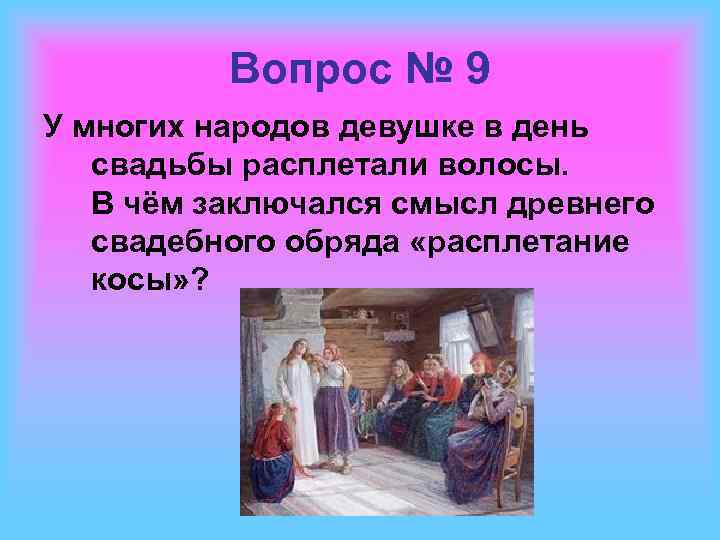 Вопрос № 9

У многих народов девушке в день свадьбы расплетали волосы. В чём заключался смысл древнего свадебного обряда «расплетание косы»?